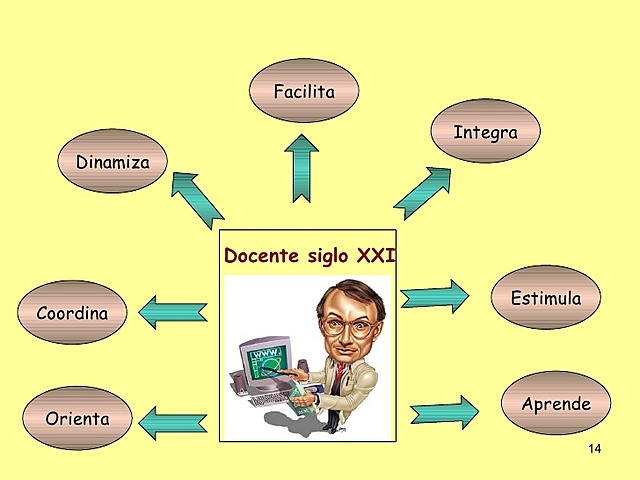 Facilita

Dinamiza

Integra

Docente siglo XXI

WWW

Coordina

Estimula

Orienta

Aprende

14